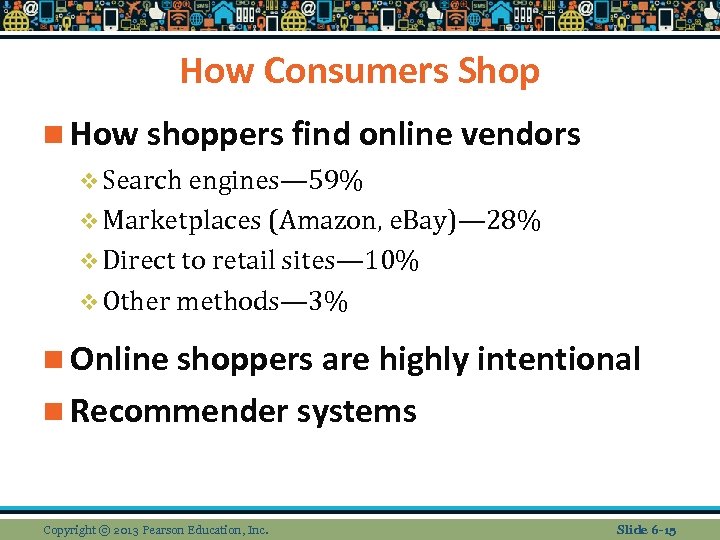 How Consumers Shop

How shoppers find online vendors

Search engines—59%

Marketplaces (Amazon, eBay)—28%

Direct to retail sites—10%

Other methods—3%

Online shoppers are highly intentional

Recommender systems

Copyright © 2013 Pearson Education, Inc.

Slide 6-15